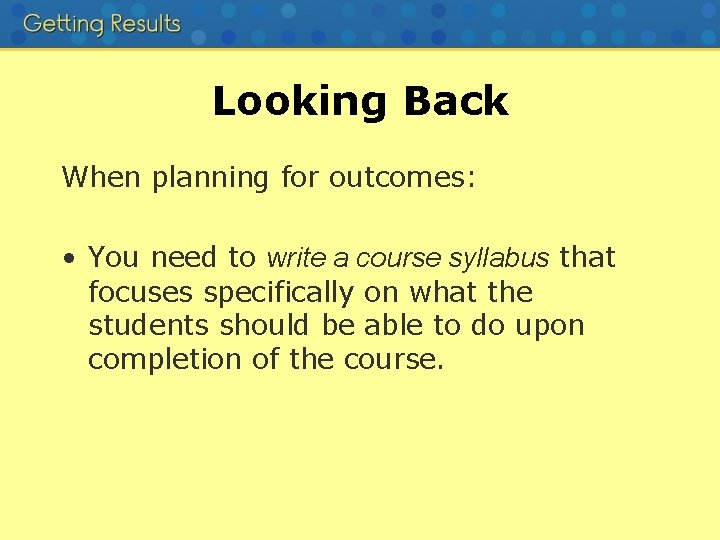 Getting Results

Looking Back

When planning for outcomes:

• You need to write a course syllabus that focuses specifically on what the students should be able to do upon completion of the course.